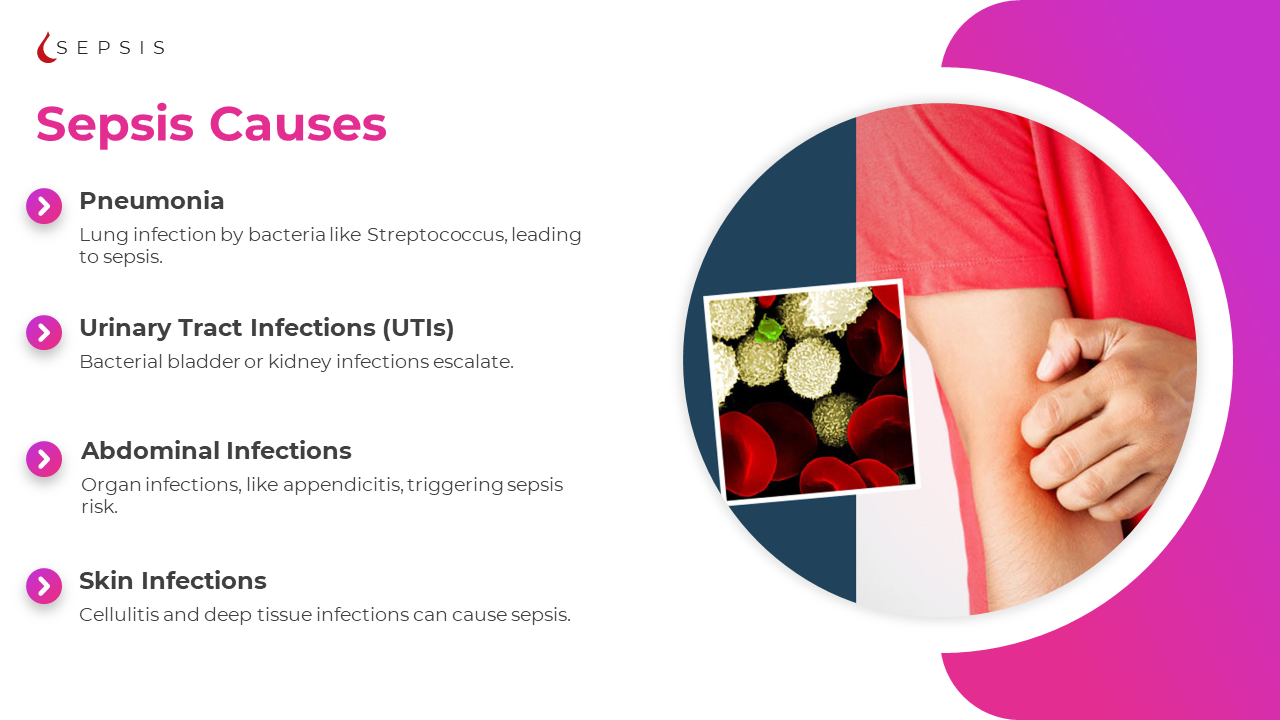 SEPSIS

Sepsis Causes

Pneumonia

Lung infection by bacteria like Streptococcus, leading to sepsis.

Urinary Tract Infections (UTIs)

Bacterial bladder or kidney infections escalate.

Abdominal Infections

Organ infections, like appendicitis, triggering sepsis risk.

Skin Infections

Cellulitis and deep tissue infections can cause sepsis.